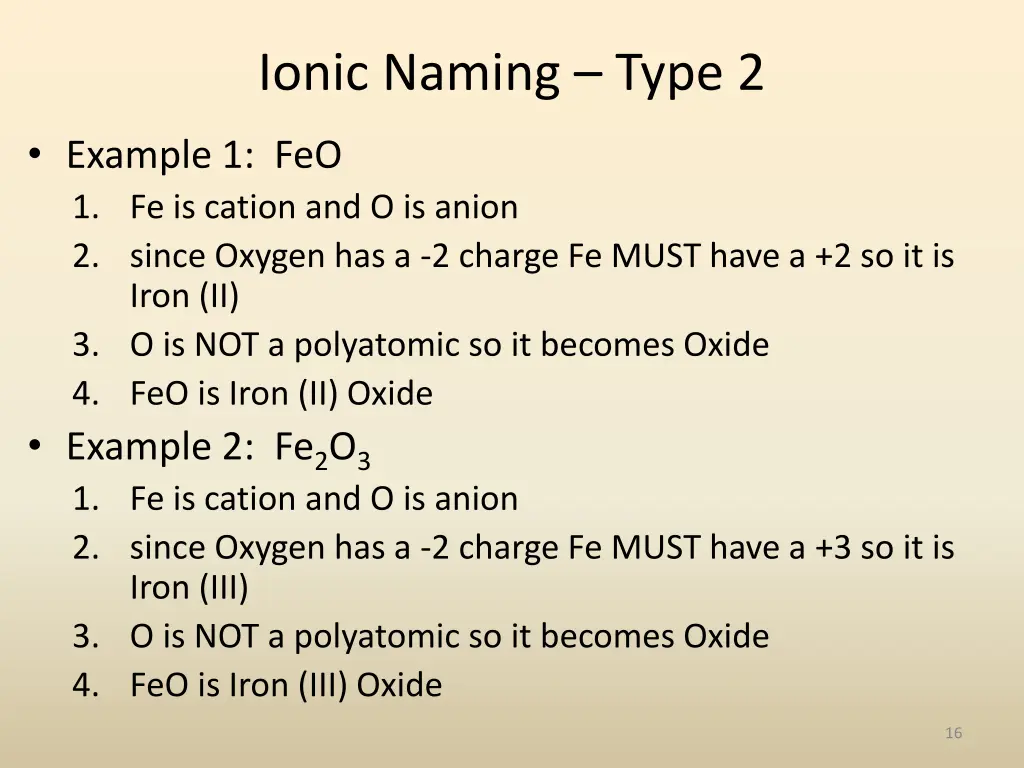 Ionic Naming – Type 2

• Example 1: FeO
1. Fe is cation and O is anion
2. since Oxygen has a -2 charge Fe MUST have a +2 so it is Iron (II)
3. O is NOT a polyatomic so it becomes Oxide
4. FeO is Iron (II) Oxide

• Example 2: $Fe_2O_3$
1. Fe is cation and O is anion
2. since Oxygen has a -2 charge Fe MUST have a +3 so it is Iron (III)
3. O is NOT a polyatomic so it becomes Oxide
4. FeO is Iron (III) Oxide

16